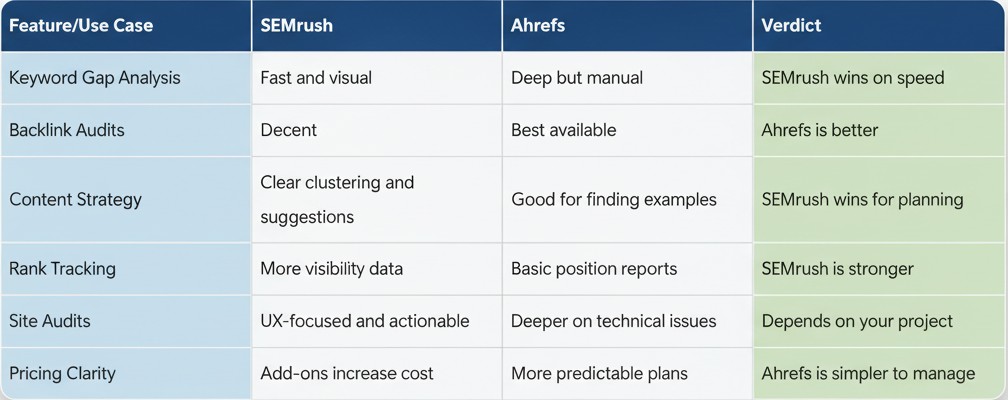 | Feature/Use Case | SEMrush | Ahrefs | Verdict |
|---|---|---|---|
| Keyword Gap Analysis | Fast and visual | Deep but manual | SEMrush wins on speed |
| Backlink Audits | Decent | Best available | Ahrefs is better |
| Content Strategy | Clear clustering and suggestions | Good for finding examples | SEMrush wins for planning |
| Rank Tracking | More visibility data | Basic position reports | SEMrush is stronger |
| Site Audits | UX-focused and actionable | Deeper on technical issues | Depends on your project |
| Pricing Clarity | Add-ons increase cost | More predictable plans | Ahrefs is simpler to manage |